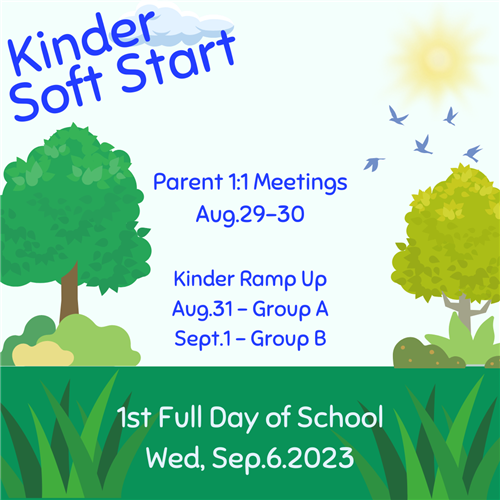 Kinder Soft Start

Parent 1:1 Meetings
Aug.29–30

Kinder Ramp Up
Aug.31 – Group A
Sept.1 – Group B

1st Full Day of School
Wed, Sep.6.2023